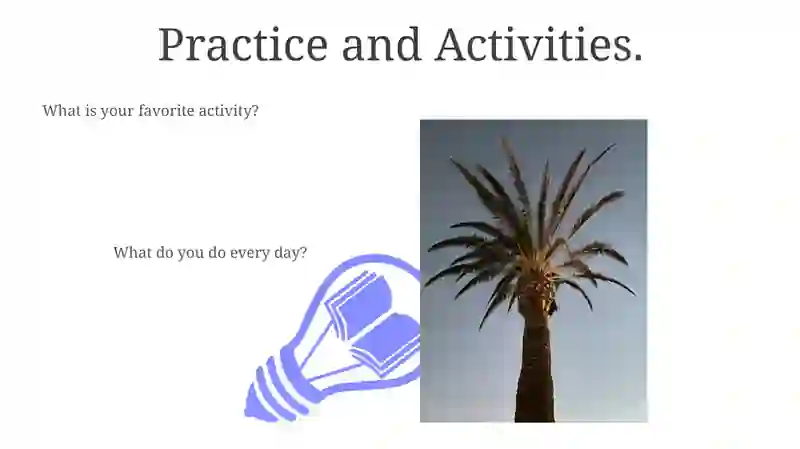 Practice and Activities.

What is your favorite activity?

What do you do every day?